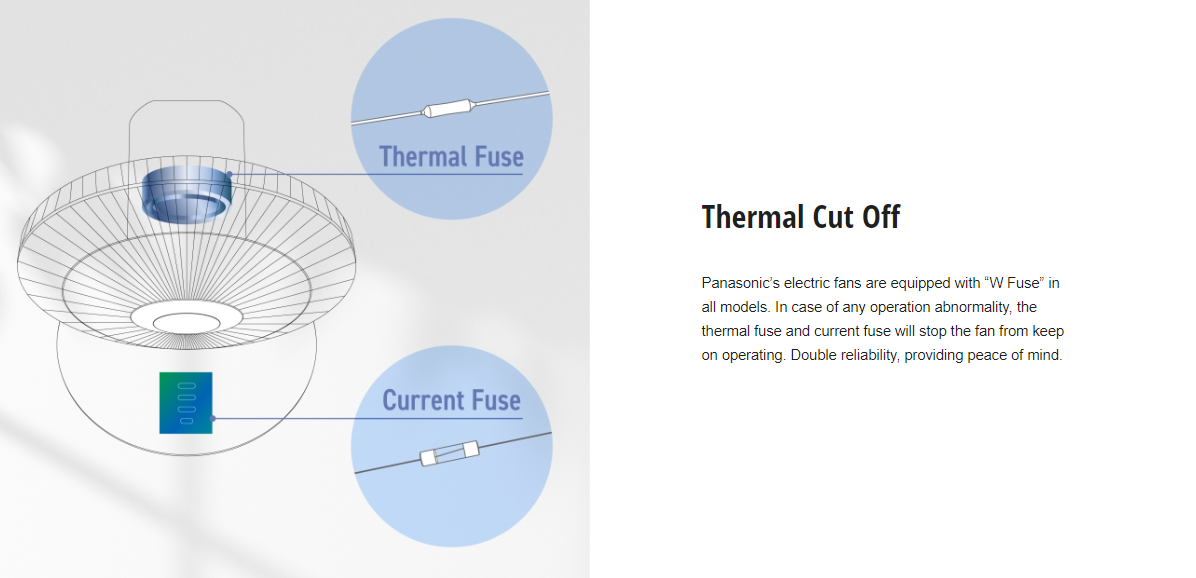 Thermal Fuse

Current Fuse

Thermal Cut Off

Panasonic's electric fans are equipped with "W Fuse" in all models. In case of any operation abnormality, the thermal fuse and current fuse will stop the fan from keep on operating. Double reliability, providing peace of mind.